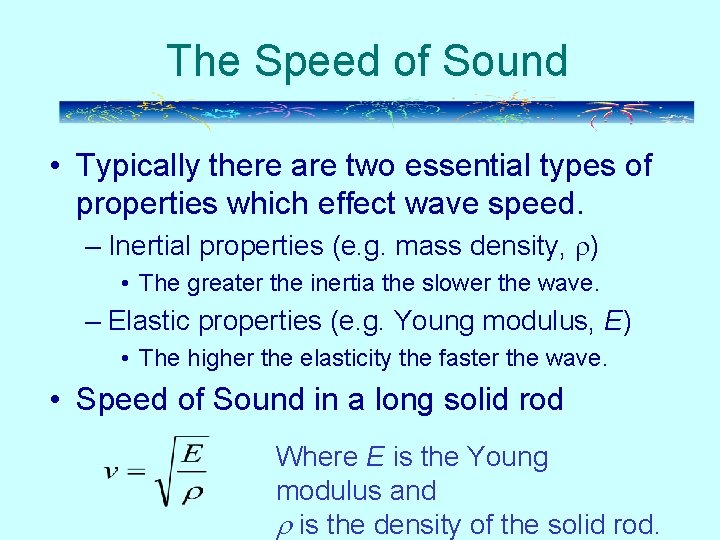 The Speed of Sound

• Typically there are two essential types of properties which effect wave speed.

– Inertial properties (e.g. mass density, $\rho$)

• The greater the inertia the slower the wave.

– Elastic properties (e.g. Young modulus, $E$)

• The higher the elasticity the faster the wave.

• Speed of Sound in a long solid rod

$v = \sqrt{\frac{E}{\rho}}$

Where $E$ is the Young modulus and $\rho$ is the density of the solid rod.